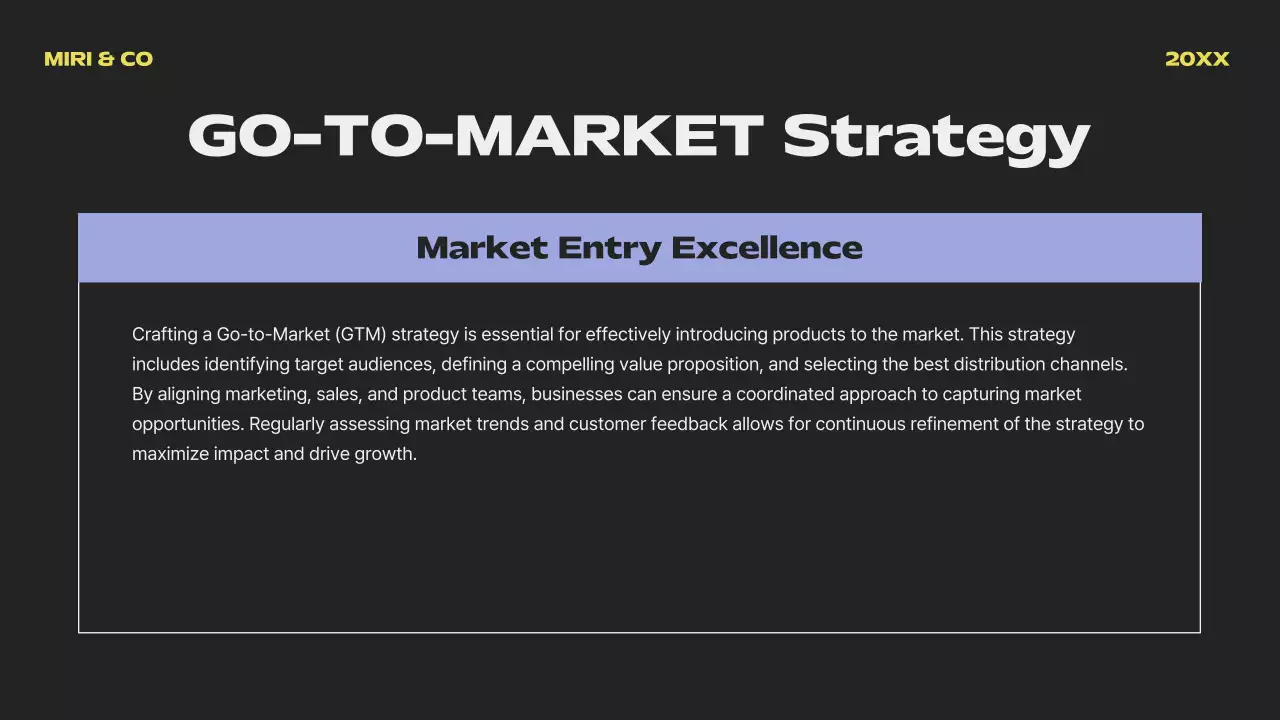 MIRI & CO

20XX

GO-TO-MARKET Strategy

Market Entry Excellence

Crafting a Go-to-Market (GTM) strategy is essential for effectively introducing products to the market. This strategy includes identifying target audiences, defining a compelling value proposition, and selecting the best distribution channels. By aligning marketing, sales, and product teams, businesses can ensure a coordinated approach to capturing market opportunities. Regularly assessing market trends and customer feedback allows for continuous refinement of the strategy to maximize impact and drive growth.